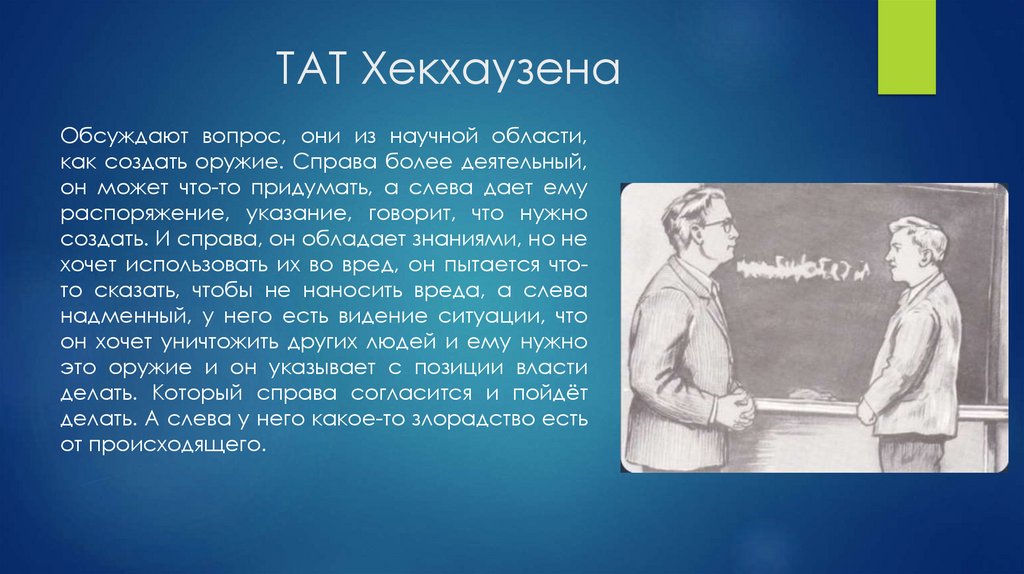 ТАТ Хекхаузена

Обсуждают вопрос, они из научной области, как создать оружие. Справа более деятельный, он может что-то придумать, а слева дает ему распоряжение, указание, говорит, что нужно создать. И справа, он обладает знаниями, но не хочет использовать их во вред, он пытается что-то сказать, чтобы не наносить вреда, а слева надменный, у него есть видение ситуации, что он хочет уничтожить других людей и ему нужно это оружие и он указывает с позиции власти делать. Который справа согласится и пойдёт делать. А слева у него какое-то злорадство есть от происходящего.